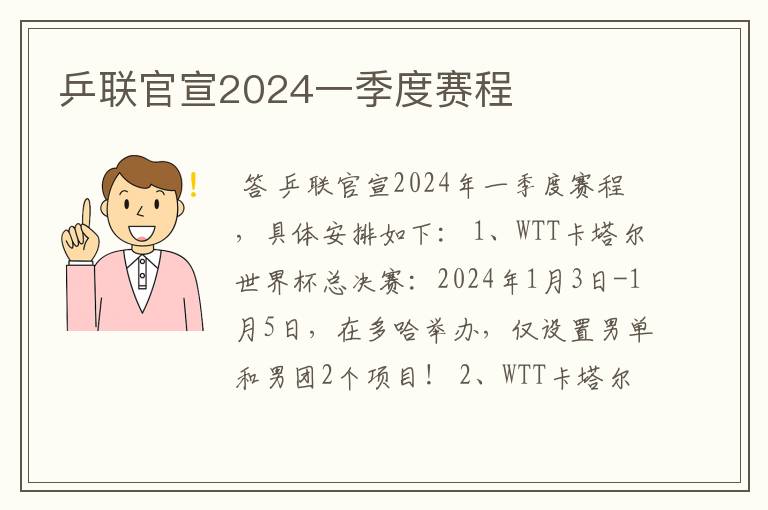 乒联官宣2024一季度赛程

答 乒联官宣2024年一季度赛程，具体安排如下： 1、WTT卡塔尔世界杯总决赛：2024年1月3日-1月5日，在多哈举办，仅设置男单和男团2个项目！ 2、WTT卡塔尔